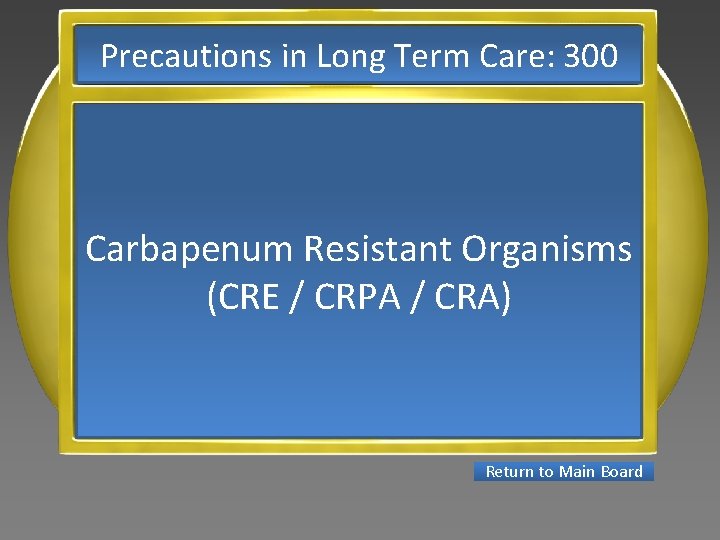 Precautions in Long Term Care: 300

Carbapenum Resistant Organisms (CRE / CRPA / CRA)

Return to Main Board